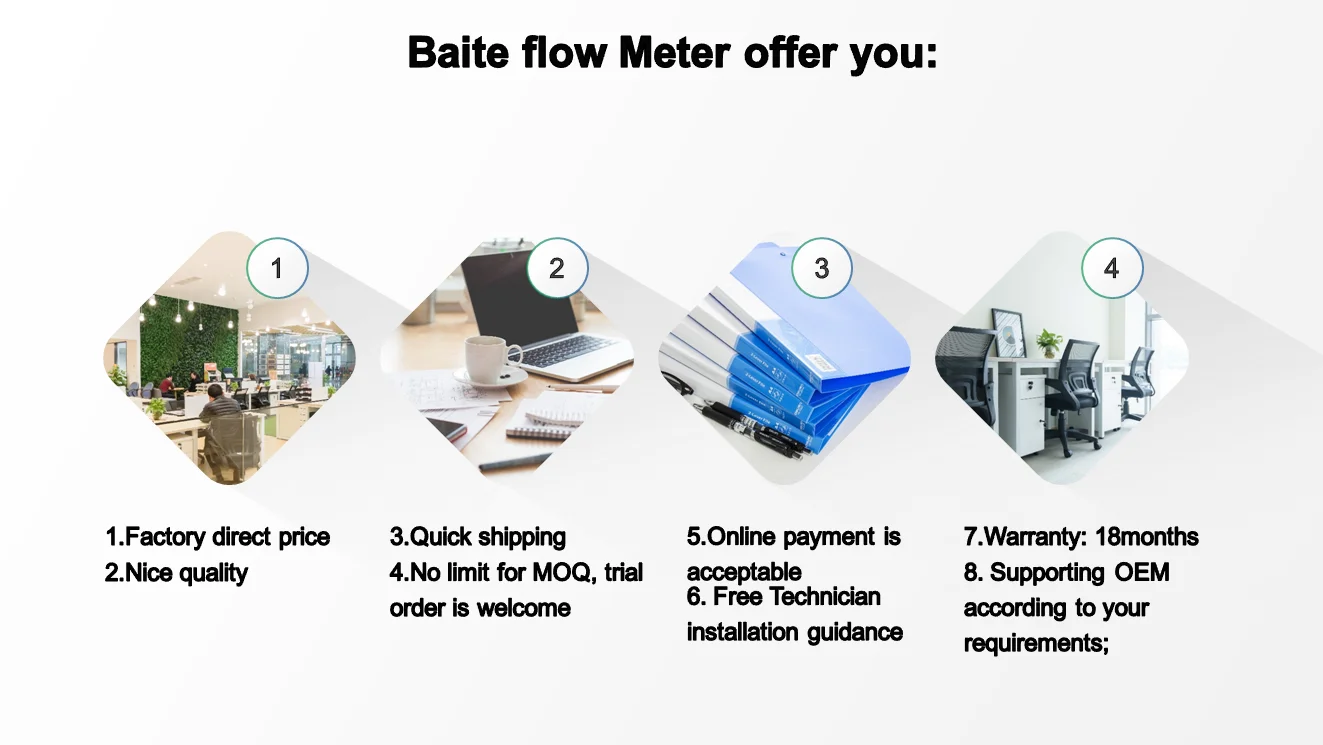 Baite flow Meter offer you:

1

2

3

4

1.Factory direct price
2.Nice quality

3.Quick shipping
4.No limit for MOQ, trial order is welcome

5.Online payment is acceptable
6. Free Technician installation guidance

7.Warranty: 18months
8. Supporting OEM according to your requirements;